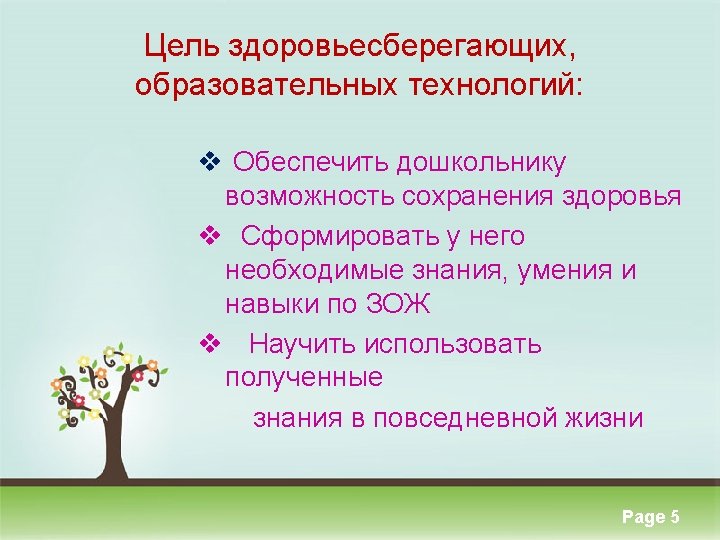 Цель здоровьесберегающих, образовательных технологий:

❖ Обеспечить дошкольнику возможность сохранения здоровья

❖ Сформировать у него необходимые знания, умения и навыки по ЗОЖ

❖ Научить использовать полученные
знания в повседневной жизни

Page 5